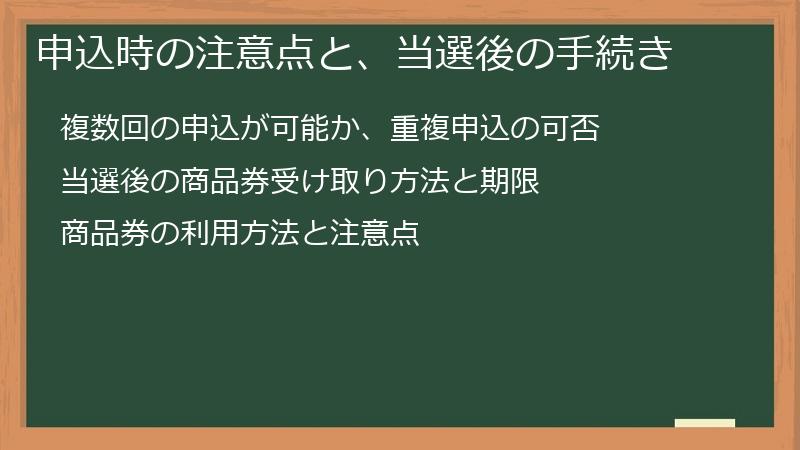 申込時の注意点と、当選後の手続き

複数回の申込が可能か、重複申込の可否

当選後の商品券受け取り方法と期限

商品券の利用方法と注意点